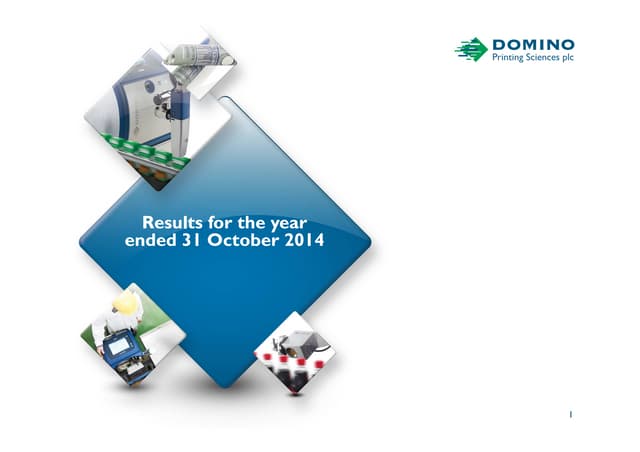 DOMINO
Printing Sciences plc

Results for the year ended 31 October 2014

1